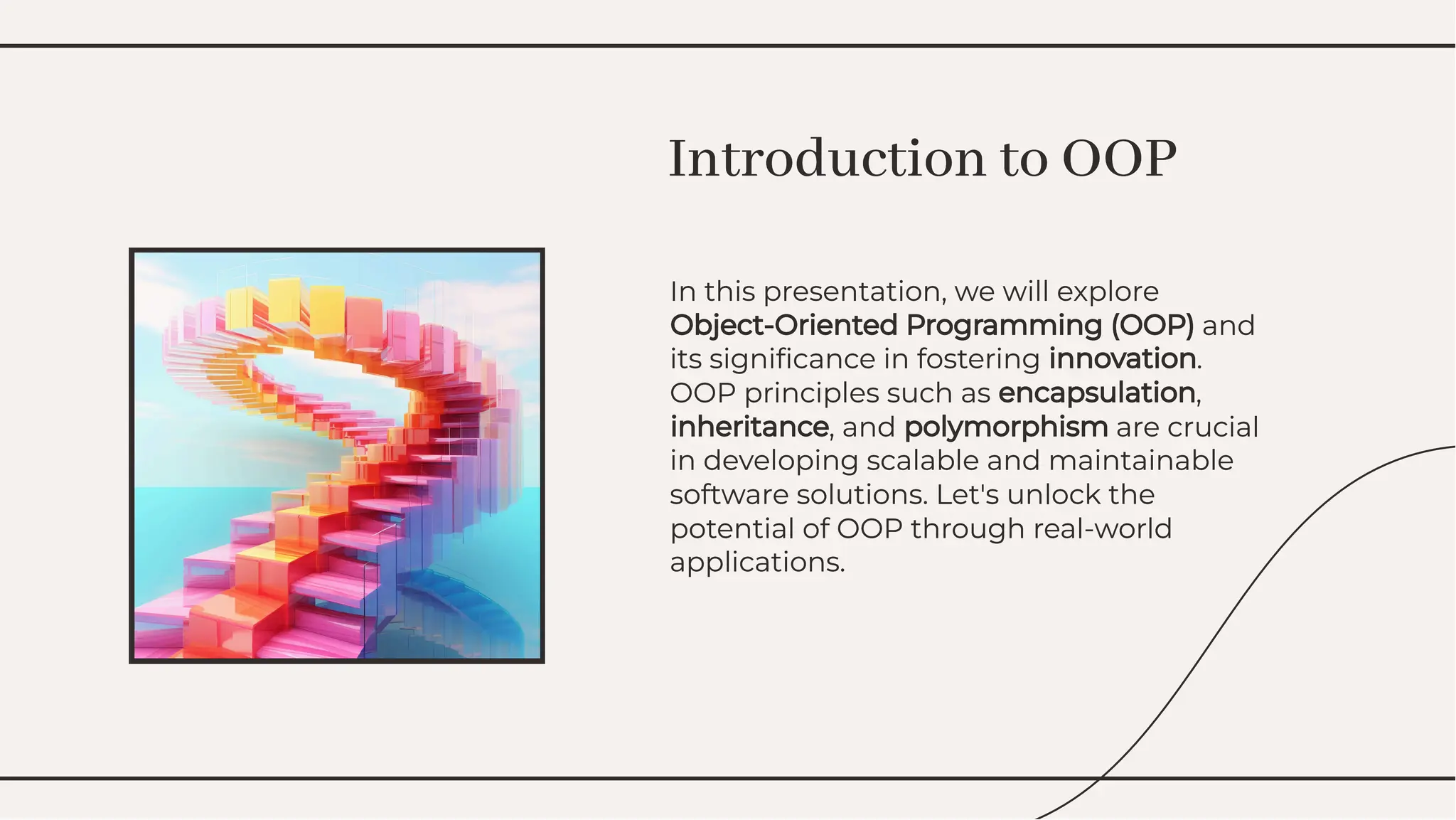 Introduction to OOP

In this presentation, we will explore Object-Oriented Programming (OOP) and its significance in fostering innovation. OOP principles such as encapsulation, inheritance, and polymorphism are crucial in developing scalable and maintainable software solutions. Let's unlock the potential of OOP through real-world applications.